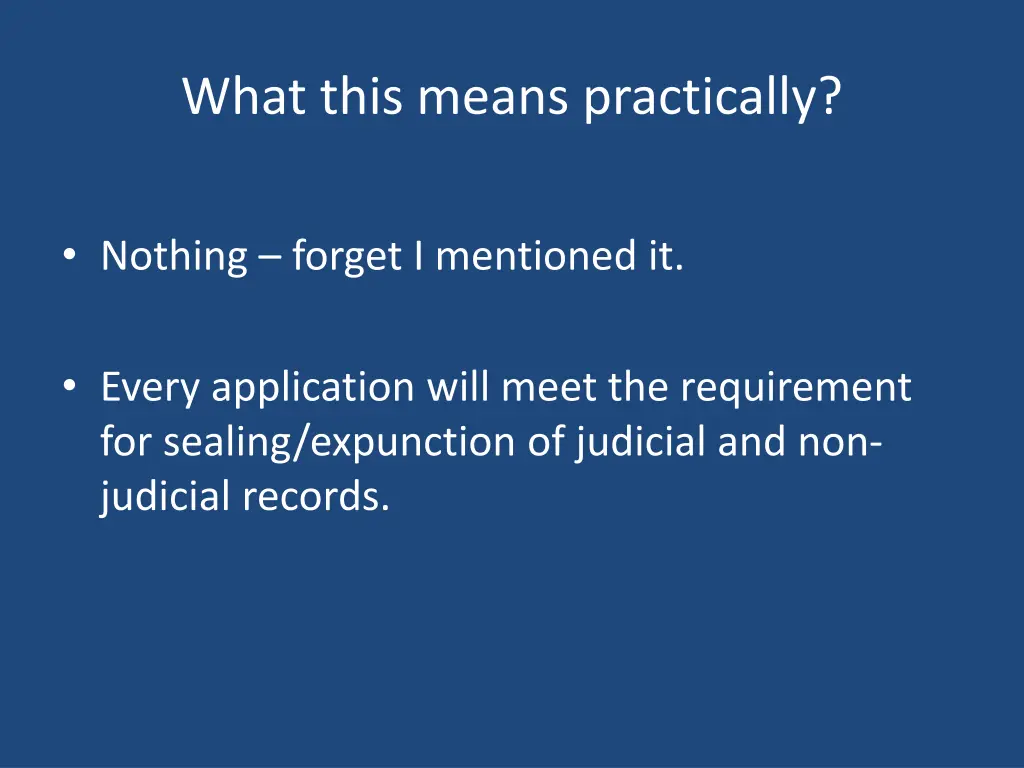 What this means practically?

• Nothing – forget I mentioned it.

• Every application will meet the requirement for sealing/expunction of judicial and non-judicial records.